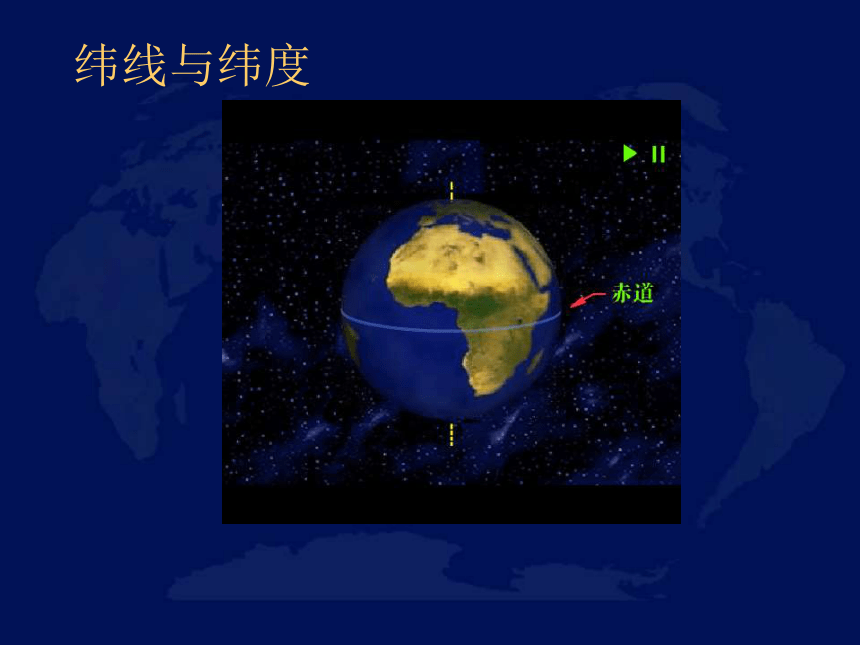 纬线与纬度

赤道